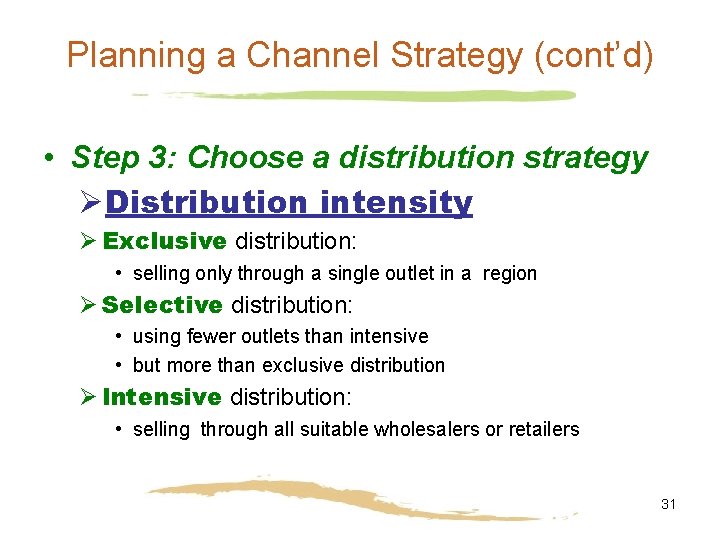 Planning a Channel Strategy (cont'd)

• Step 3: Choose a distribution strategy

➢ Distribution intensity

➢ Exclusive distribution:

• selling only through a single outlet in a region

➢ Selective distribution:

• using fewer outlets than intensive

• but more than exclusive distribution

➢ Intensive distribution:

• selling through all suitable wholesalers or retailers

31